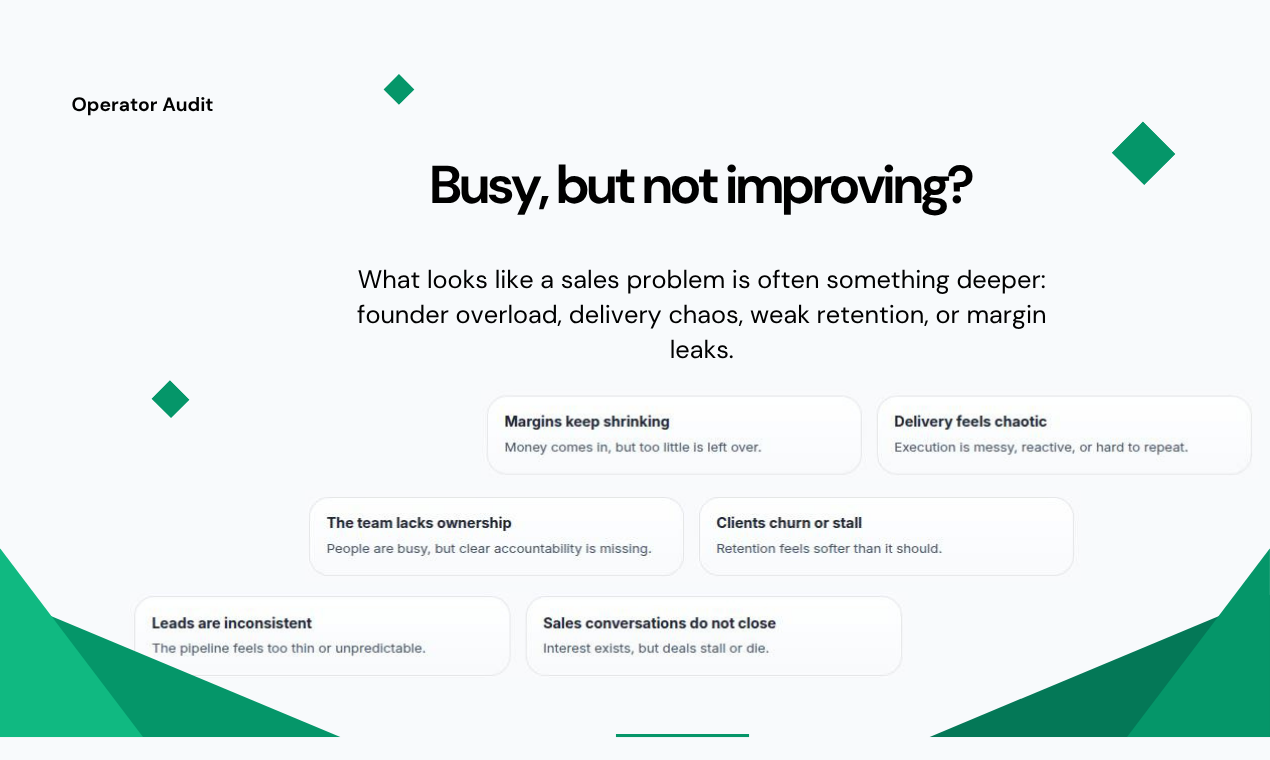 Operator Audit

Busy, but not improving?

What looks like a sales problem is often something deeper: founder overload, delivery chaos, weak retention, or margin leaks.

Margins keep shrinking
Money comes in, but too little is left over.

Delivery feels chaotic
Execution is messy, reactive, or hard to repeat.

The team lacks ownership
People are busy, but clear accountability is missing.

Clients churn or stall
Retention feels softer than it should.

Leads are inconsistent
The pipeline feels too thin or unpredictable.

Sales conversations do not close
Interest exists, but deals stall or die.